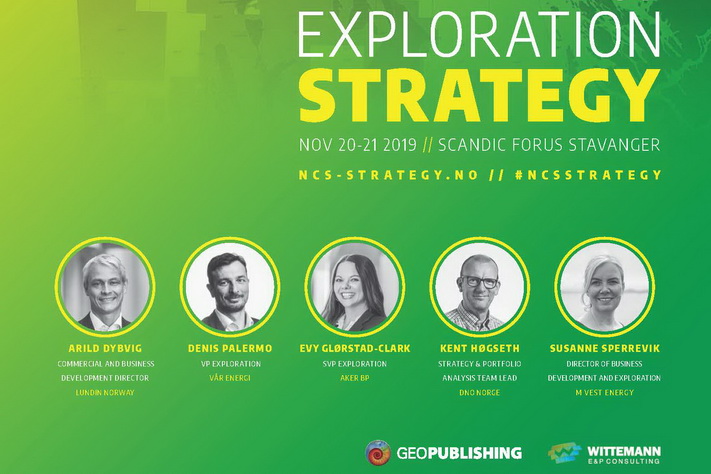 EXPLORATION
STRATEGY

NOV 20-21 2019 // SCANDIC FORUS STAVANGER

NCS-STRATEGY.NO // #NCSSTRATEGY

ARILD DYBVIG
COMMERCIAL AND BUSINESS DEVELOPMENT DIRECTOR
LUNDIN NORWAY

DENIS PALERMO
VP EXPLORATION
VÅR ENERGI

EVY GLØRSTAD-CLARK
SVP EXPLORATION
AKER BP

KENT HØGSETH
STRATEGY & PORTFOLIO ANALYSIS TEAM LEAD
DNO NORGE

SUSANNE SPERREVIK
DIRECTOR OF BUSINESS DEVELOPMENT AND EXPLORATION
M VEST ENERGY

GEOPUBLISHING

WITTEMANN
E&P CONSULTING